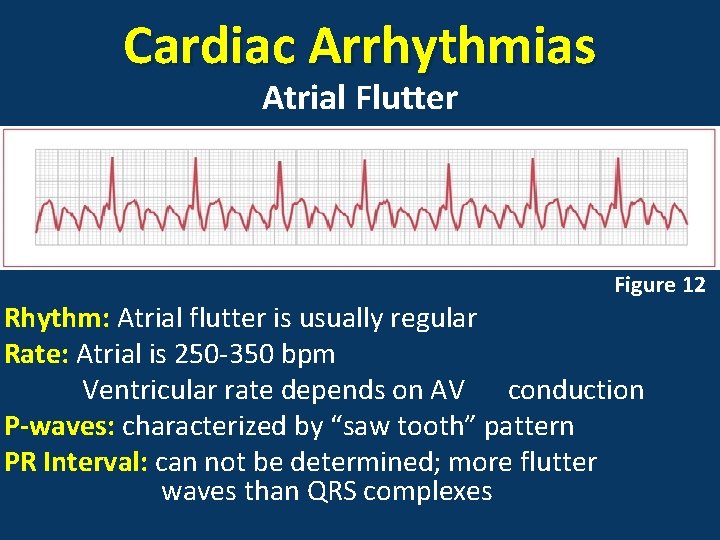 Cardiac Arrhythmias

Atrial Flutter

Figure 12

Rhythm: Atrial flutter is usually regular

Rate: Atrial is 250-350 bpm

Ventricular rate depends on AV conduction

P-waves: characterized by “saw tooth” pattern

PR Interval: can not be determined; more flutter waves than QRS complexes